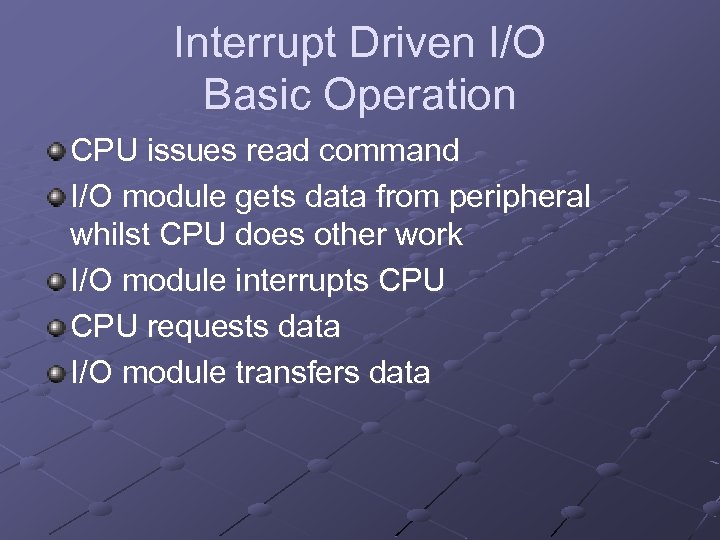 Interrupt Driven I/O
Basic Operation

CPU issues read command

I/O module gets data from peripheral whilst CPU does other work

I/O module interrupts CPU

CPU requests data

I/O module transfers data